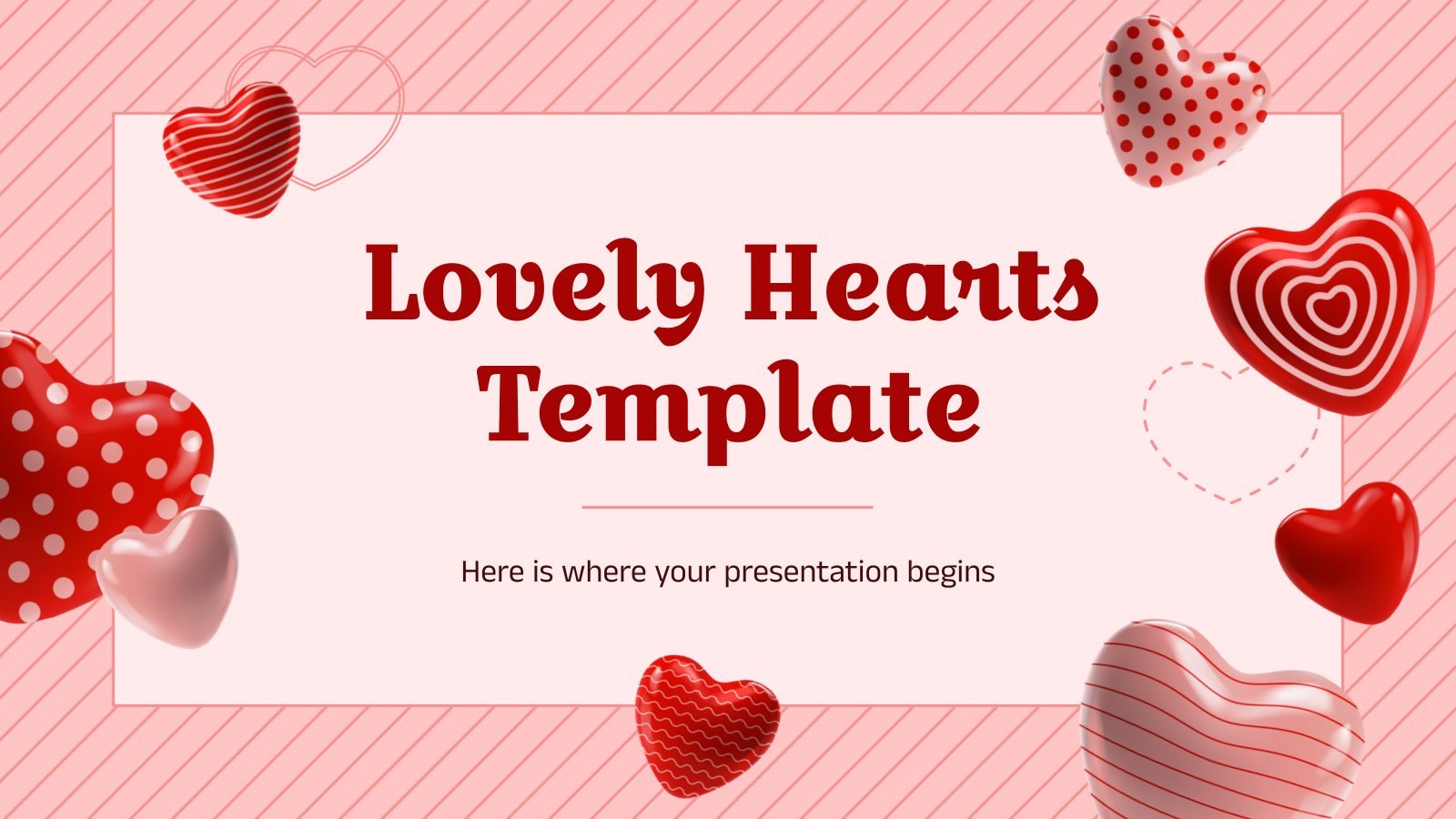 Lovely Hearts Template

Here is where your presentation begins